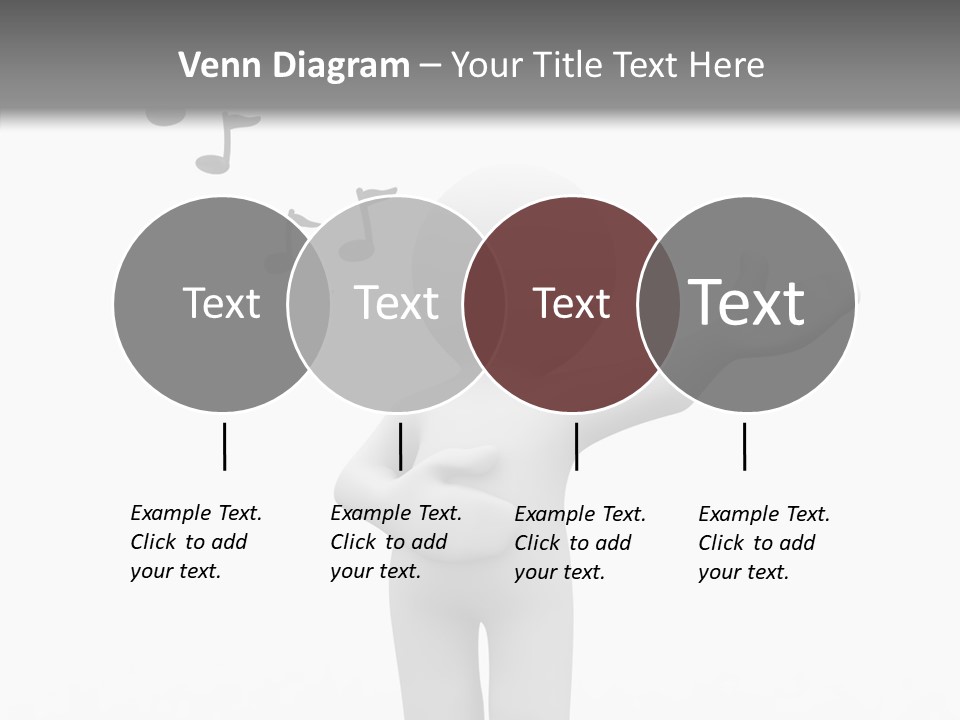 Venn Diagram – Your Title Text Here

Text

Text

Text

Text

Example Text. Click to add your text.

Example Text. Click to add your text.

Example Text. Click to add your text.

Example Text. Click to add your text.